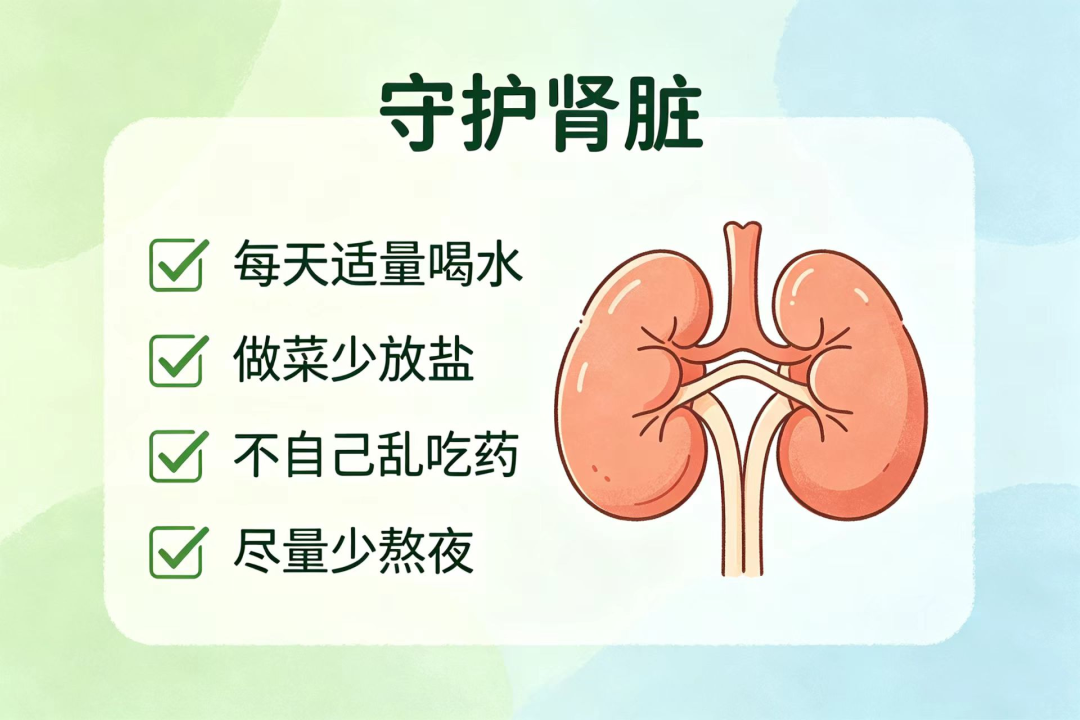 守护肾脏

每天适量喝水

做菜少放盐

不自己乱吃药

尽量少熬夜